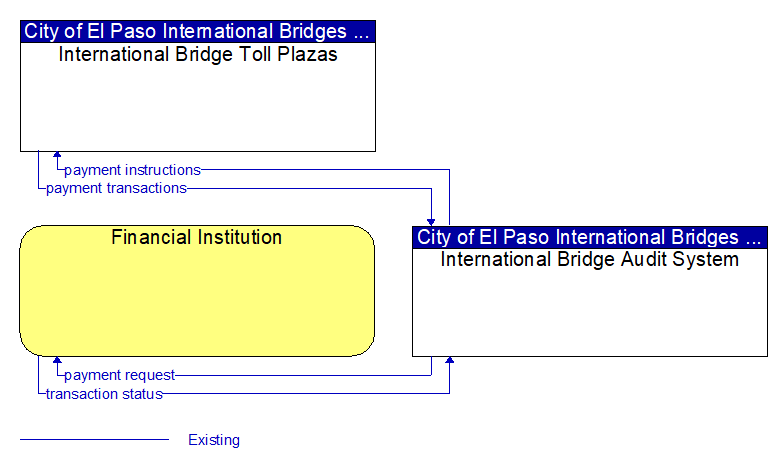 City of El Paso International Bridges ...
International Bridge Toll Plazas

payment instructions
payment transactions

Financial Institution

City of El Paso International Bridges ...
International Bridge Audit System

payment request
transaction status

Existing